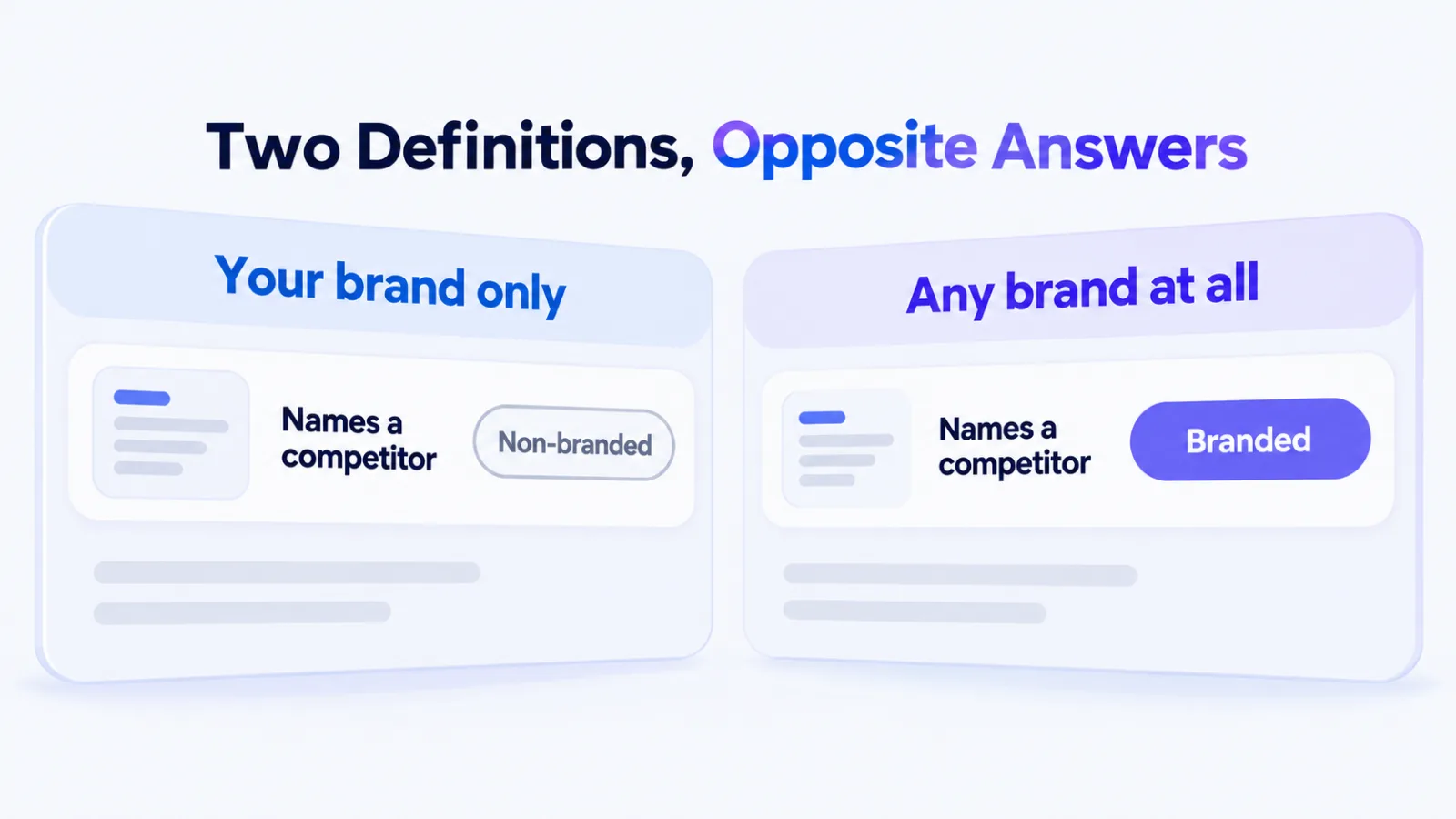 Two Definitions, Opposite Answers

Your brand only

Names a competitor

Non-branded

Any brand at all

Names a competitor

Branded